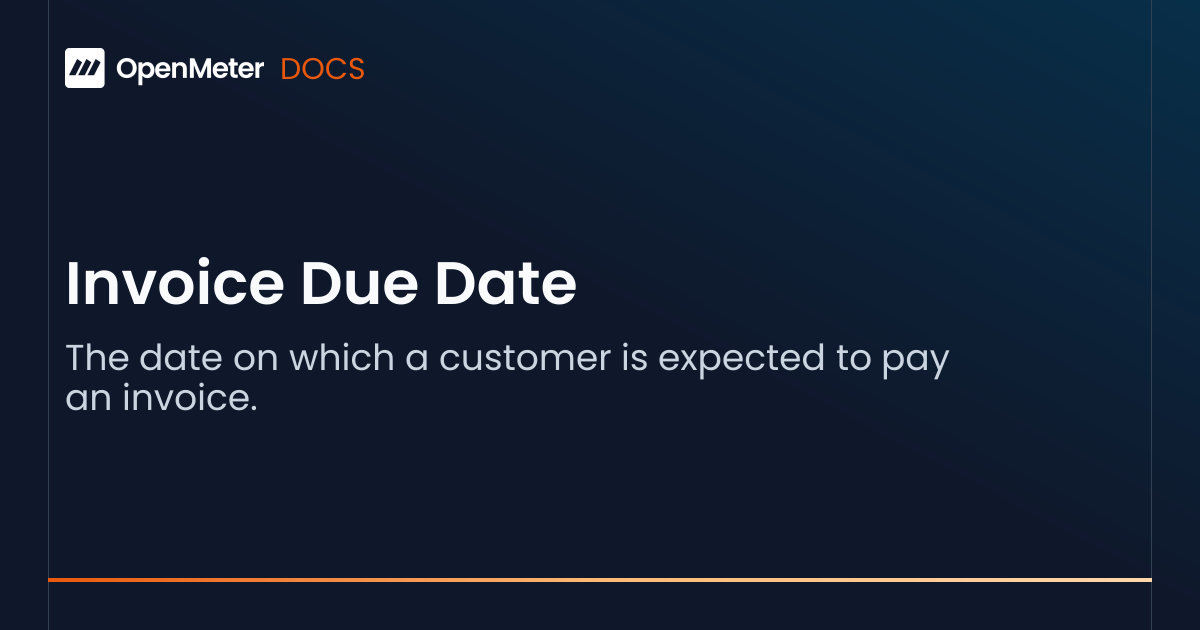 OpenMeter DOCS

Invoice Due Date

The date on which a customer is expected to pay an invoice.